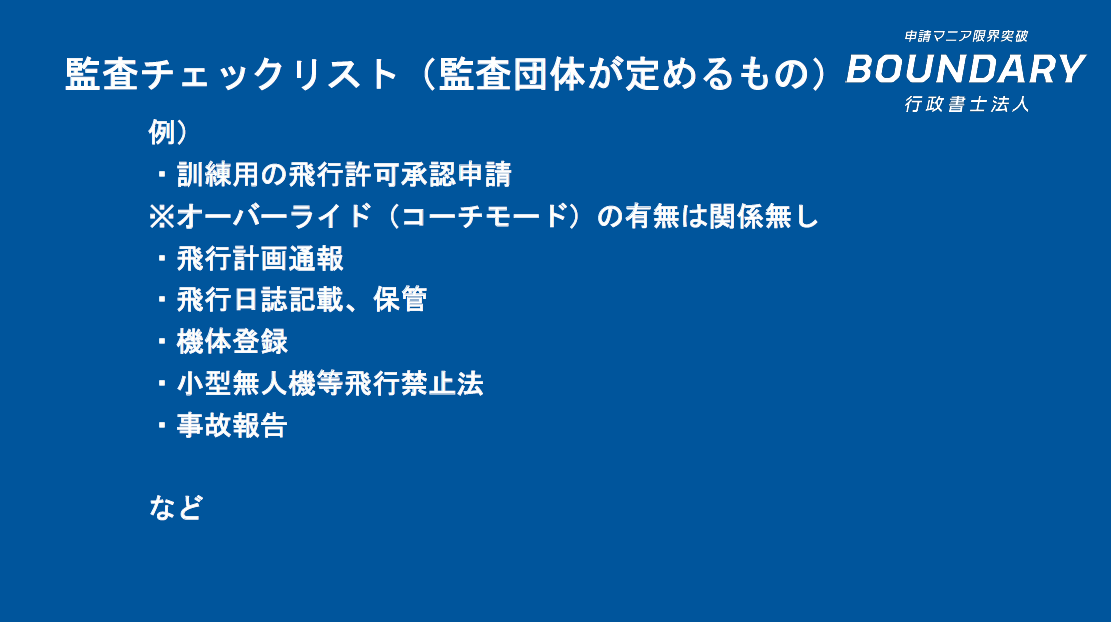 監査チェックリスト（監査団体が定めるもの）

申請マニア限界突破
BOUNDARY
行政書士法人

例）
・訓練用の飛行許可承認申請
※オーバーライド（コーチモード）の有無は関係無し
・飛行計画通報
・飛行日誌記載、保管
・機体登録
・小型無人機等飛行禁止法
・事故報告

など